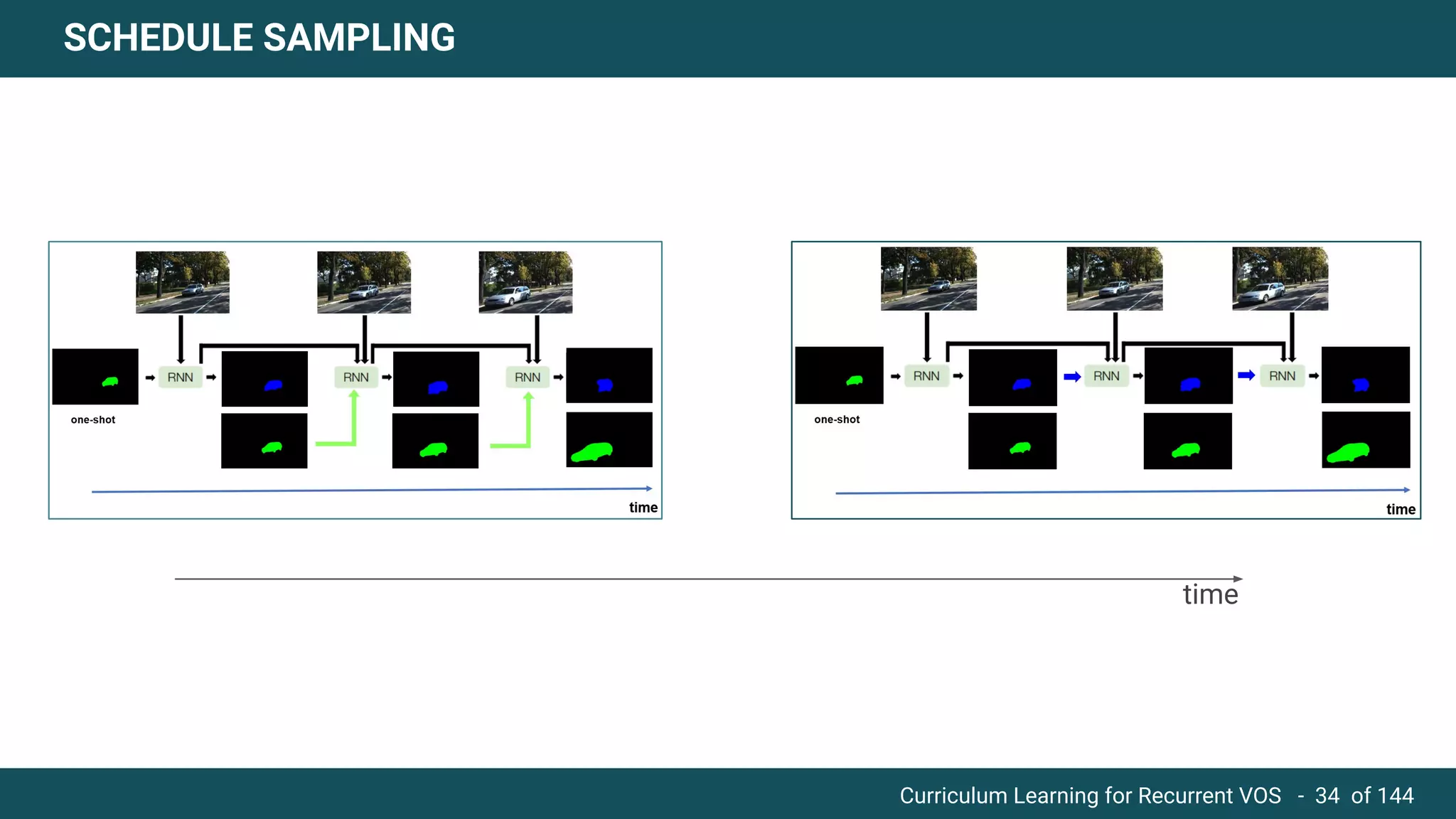 SCHEDULE SAMPLING

RNN

RNN

RNN

one-shot

time

RNN

RNN

RNN

one-shot

time

time

Curriculum Learning for Recurrent VOS - 34 of 144